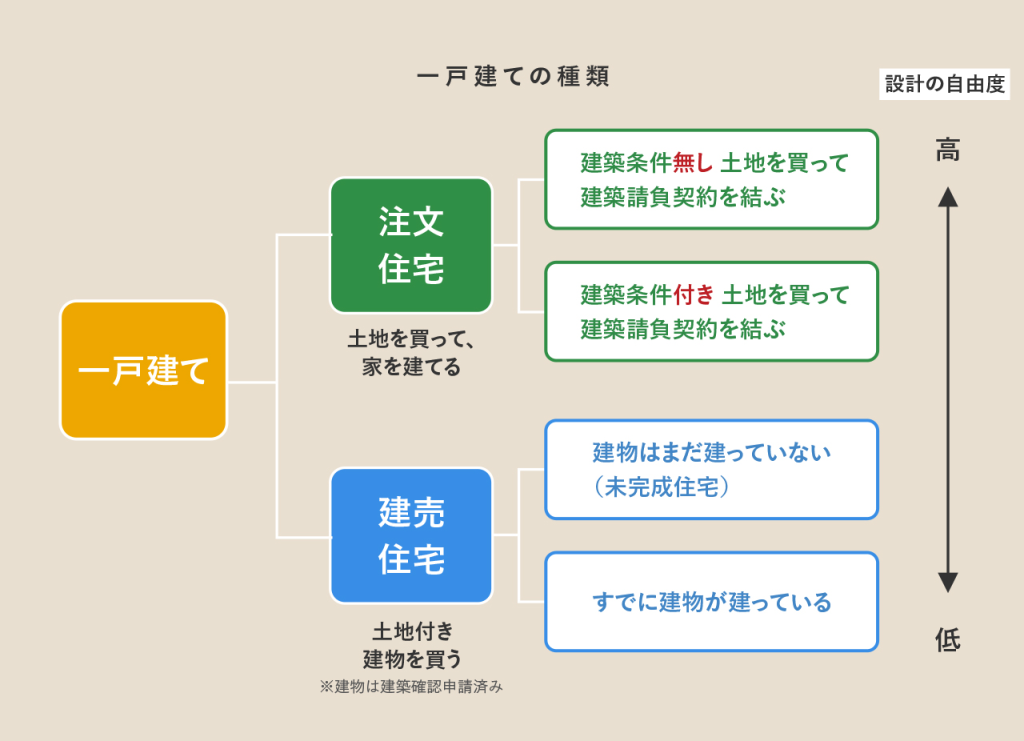 一戸建ての種類

設計の自由度

高

低

一戸建て

注文住宅

土地を買って、家を建てる

建築条件無し 土地を買って建築請負契約を結ぶ

建築条件付き 土地を買って建築請負契約を結ぶ

建売住宅

土地付き建物を買う

※建物は建築確認申請済み

建物はまだ建っていない（未完成住宅）

すでに建物が建っている